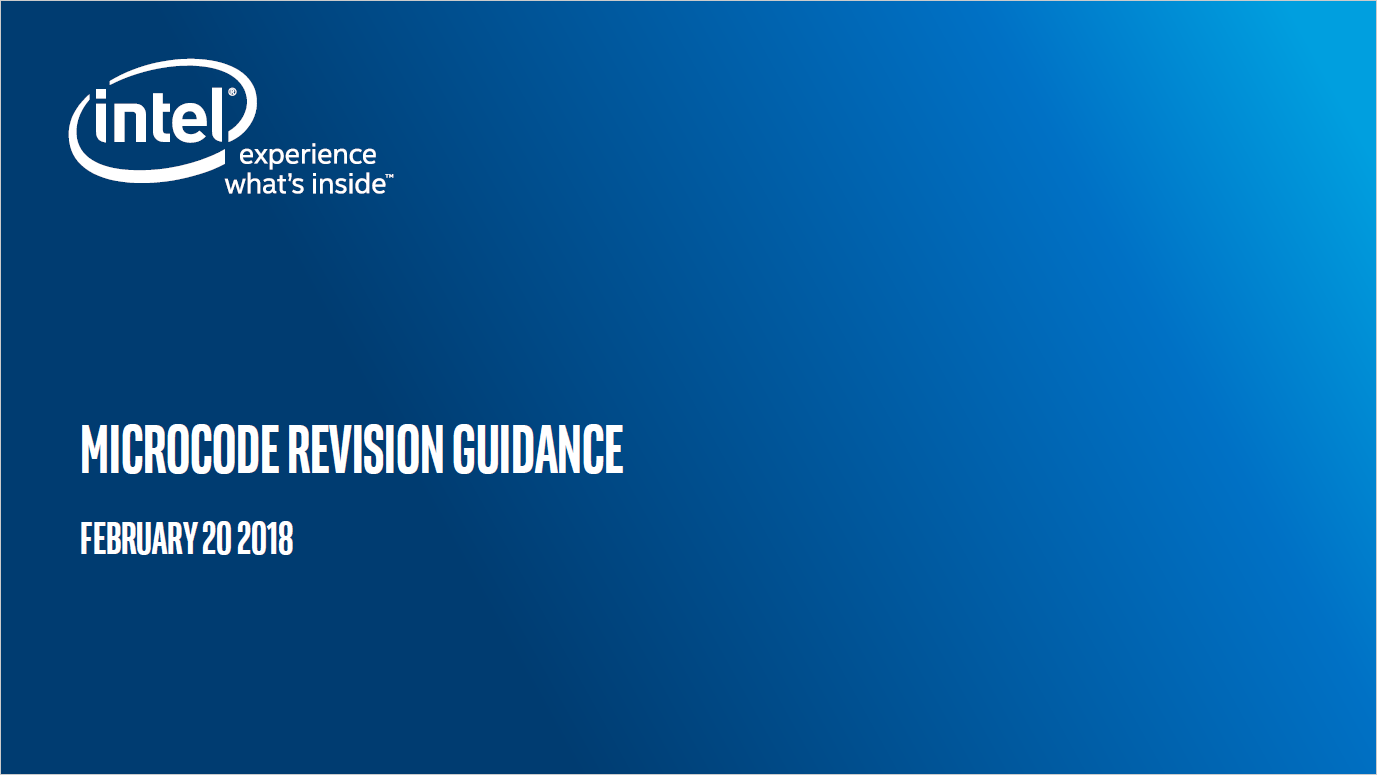 intel®
experience
what's inside™

MICROCODE REVISION GUIDANCE

FEBRUARY 20 2018